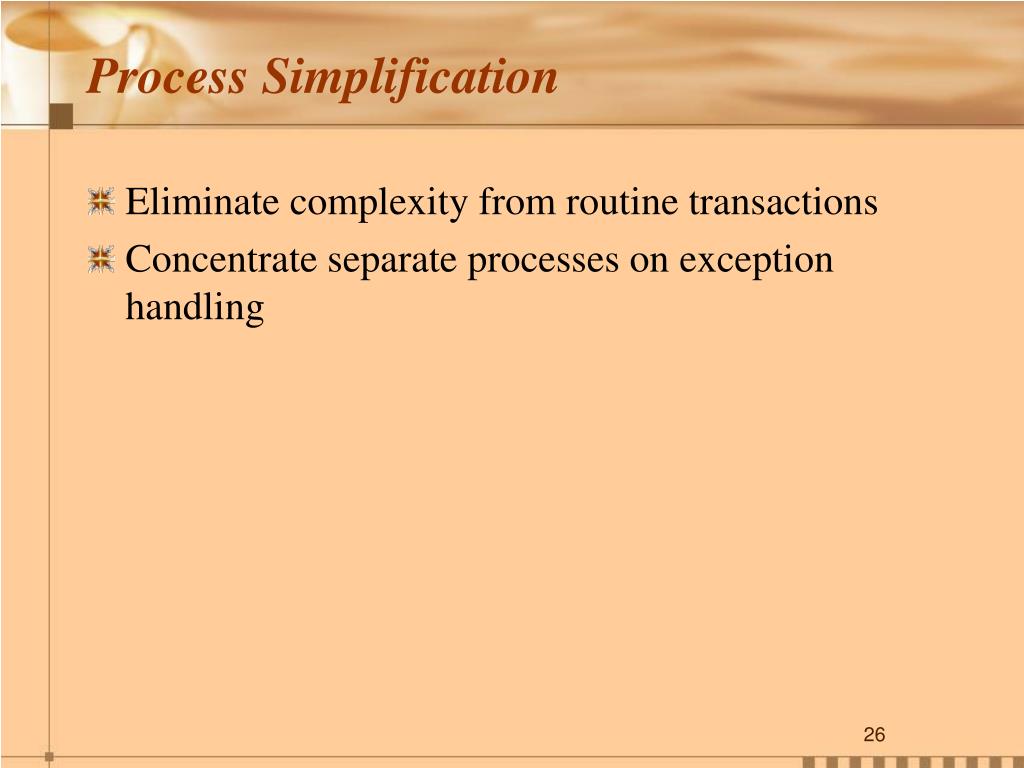 Process Simplification

Eliminate complexity from routine transactions

Concentrate separate processes on exception handling

26